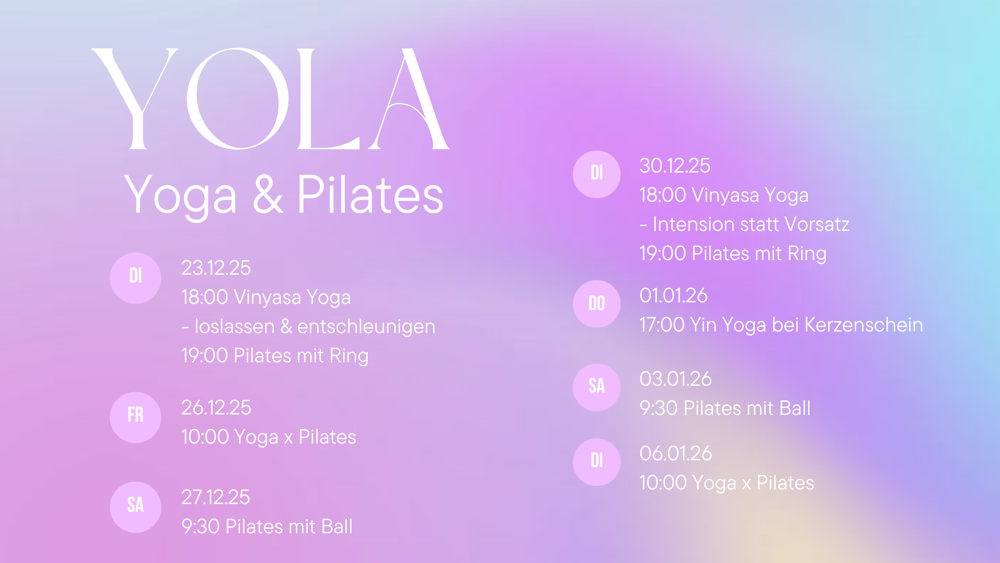 YOLA
Yoga & Pilates

DI
23.12.25
18:00 Vinyasa Yoga
- loslassen & entschleunigen
19:00 Pilates mit Ring

FR
26.12.25
10:00 Yoga x Pilates

SA
27.12.25
9:30 Pilates mit Ball

DI
30.12.25
18:00 Vinyasa Yoga
- Intension statt Vorsatz
19:00 Pilates mit Ring

DO
01.01.26
17:00 Yin Yoga bei Kerzenschein

SA
03.01.26
9:30 Pilates mit Ball

DI
06.01.26
10:00 Yoga x Pilates